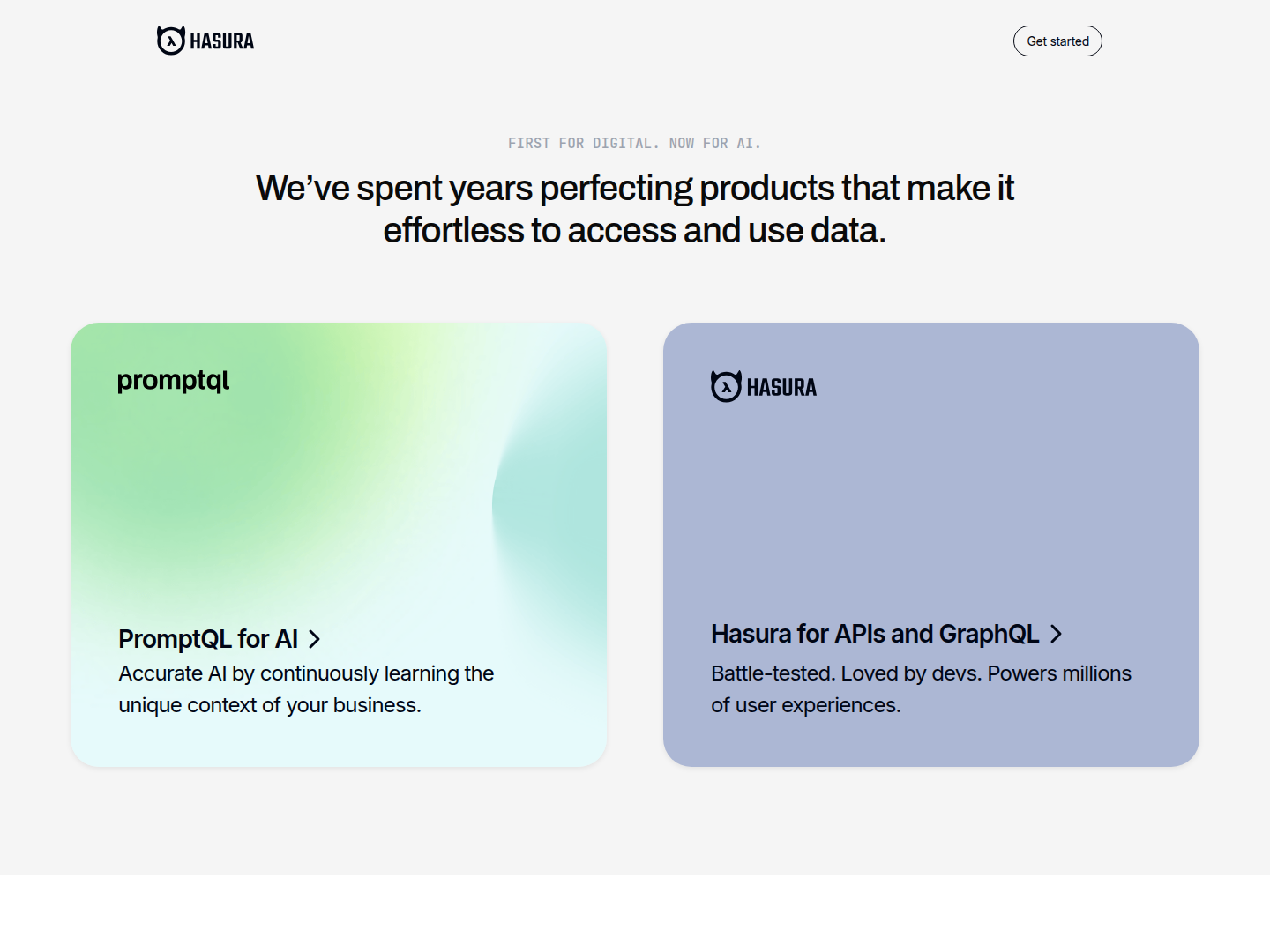 HASURA

Get started

FIRST FOR DIGITAL. NOW FOR AI.

We’ve spent years perfecting products that make it effortless to access and use data.

promptql

PromptQL for AI >

Accurate AI by continuously learning the unique context of your business.

HASURA

Hasura for APIs and GraphQL >

Battle-tested. Loved by devs. Powers millions of user experiences.